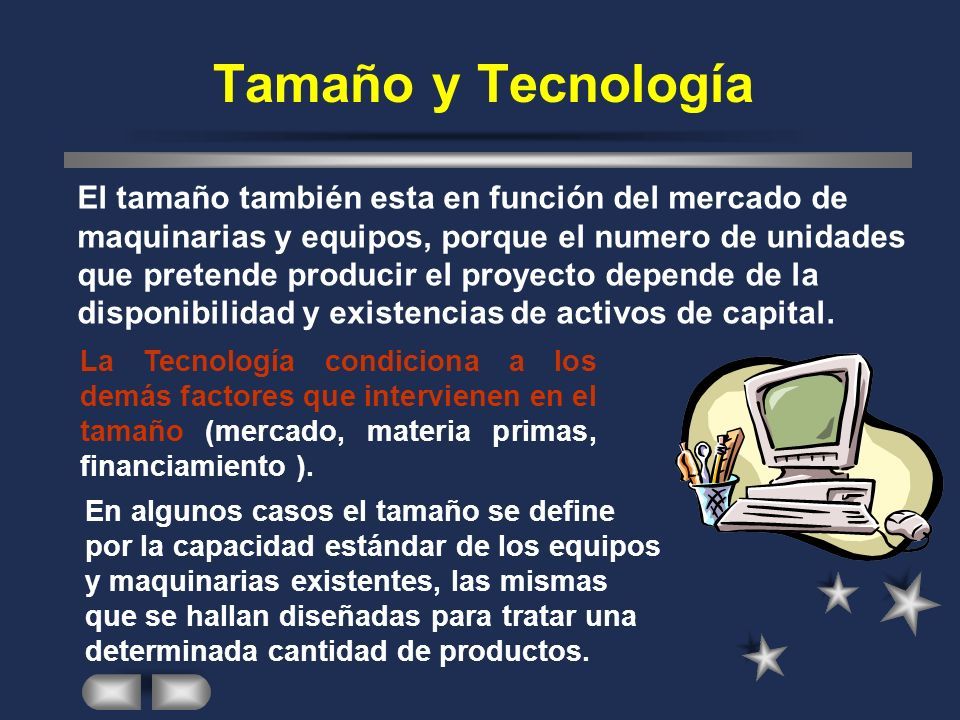 Tamaño y Tecnología

El tamaño también esta en función del mercado de maquinarias y equipos, porque el numero de unidades que pretende producir el proyecto depende de la disponibilidad y existencias de activos de capital.

La Tecnología condiciona a los demás factores que intervienen en el tamaño (mercado, materia primas, financiamiento ).

En algunos casos el tamaño se define por la capacidad estándar de los equipos y maquinarias existentes, las mismas que se hallan diseñadas para tratar una determinada cantidad de productos.